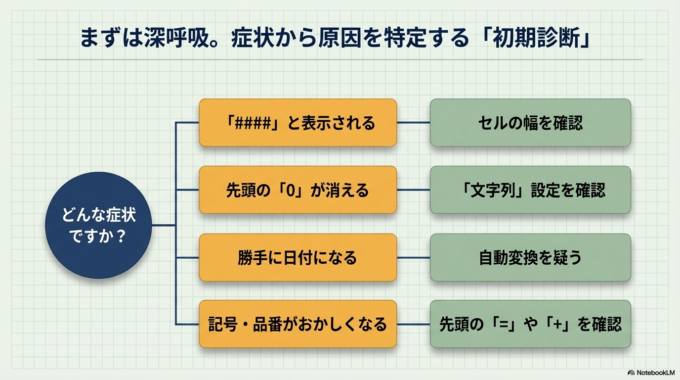 まずは深呼吸。症状から原因を特定する「初期診断」

どんな症状ですか？

「####」と表示される

セルの幅を確認

先頭の「0」が消える

「文字列」設定を確認

勝手に日付になる

自動変換を疑う

記号・品番がおかしくなる

先頭の「=」や「+」を確認

NotebookLM